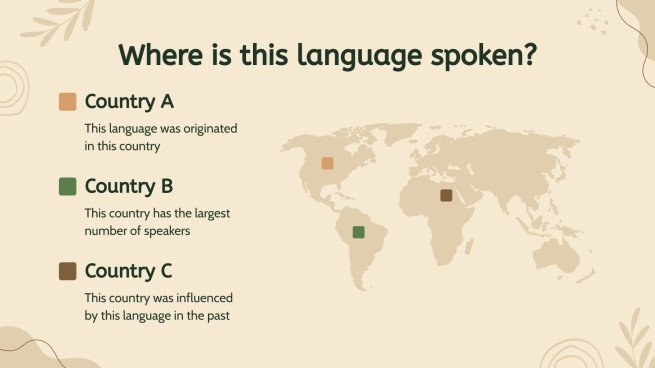 Where is this language spoken?

Country A

This language was originated in this country

Country B

This country has the largest number of speakers

Country C

This country was influenced by this language in the past